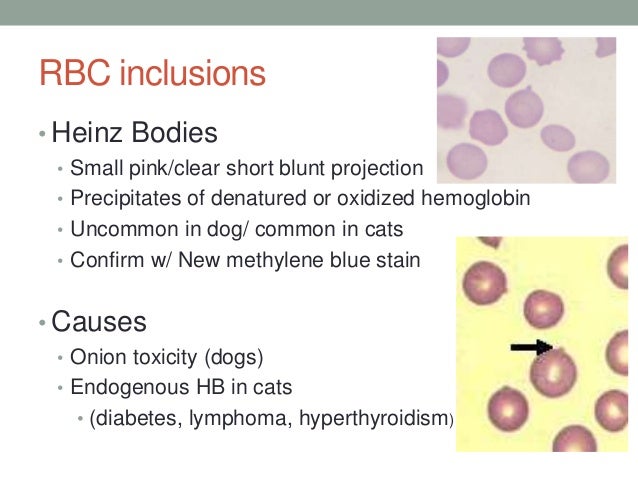 RBC inclusions

• Heinz Bodies
  • Small pink/clear short blunt projection
  • Precipitates of denatured or oxidized hemoglobin
  • Uncommon in dog/ common in cats
  • Confirm w/ New methylene blue stain

• Causes
  • Onion toxicity (dogs)
  • Endogenous HB in cats
    • (diabetes, lymphoma, hyperthyroidism)